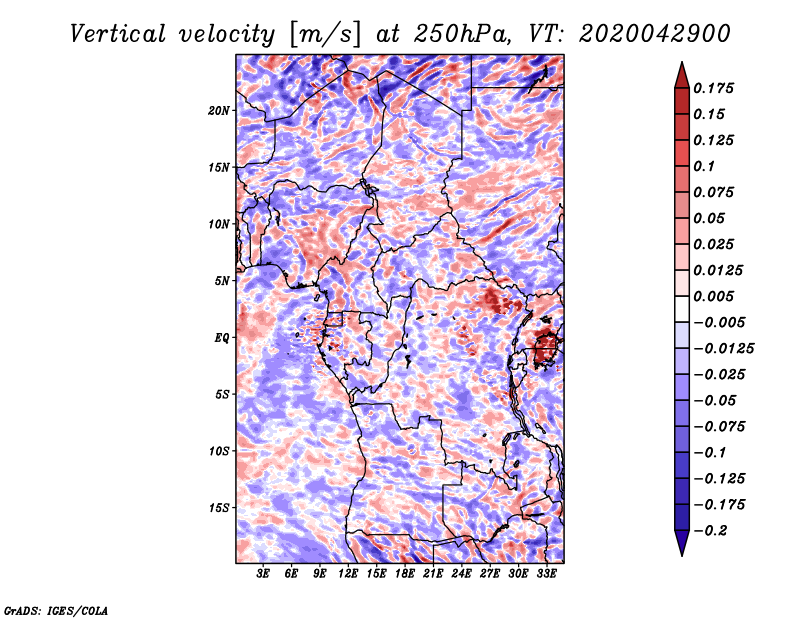 Vertical velocity [m/s] at 250hPa, VT: 2020042900

20N
15N
10N
5N
EQ
5S
10S
15S

3E 6E 9E 12E 15E 18E 21E 24E 27E 30E 33E

0.175
0.15
0.125
0.1
0.075
0.05
0.025
0.0125
0.005
−0.005
−0.0125
−0.025
−0.05
−0.075
−0.1
−0.125
−0.175
−0.2

GrADS: IGES/COLA